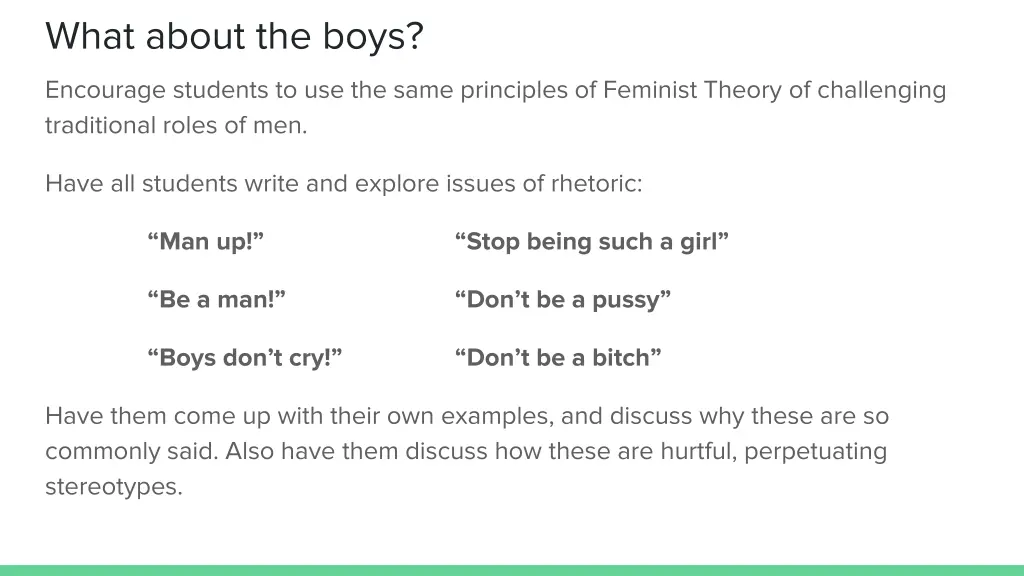 What about the boys?

Encourage students to use the same principles of Feminist Theory of challenging traditional roles of men.

Have all students write and explore issues of rhetoric:

“Man up!”

“Be a man!”

“Boys don’t cry!”

“Stop being such a girl”

“Don’t be a pussy”

“Don’t be a bitch”

Have them come up with their own examples, and discuss why these are so commonly said. Also have them discuss how these are hurtful, perpetuating stereotypes.